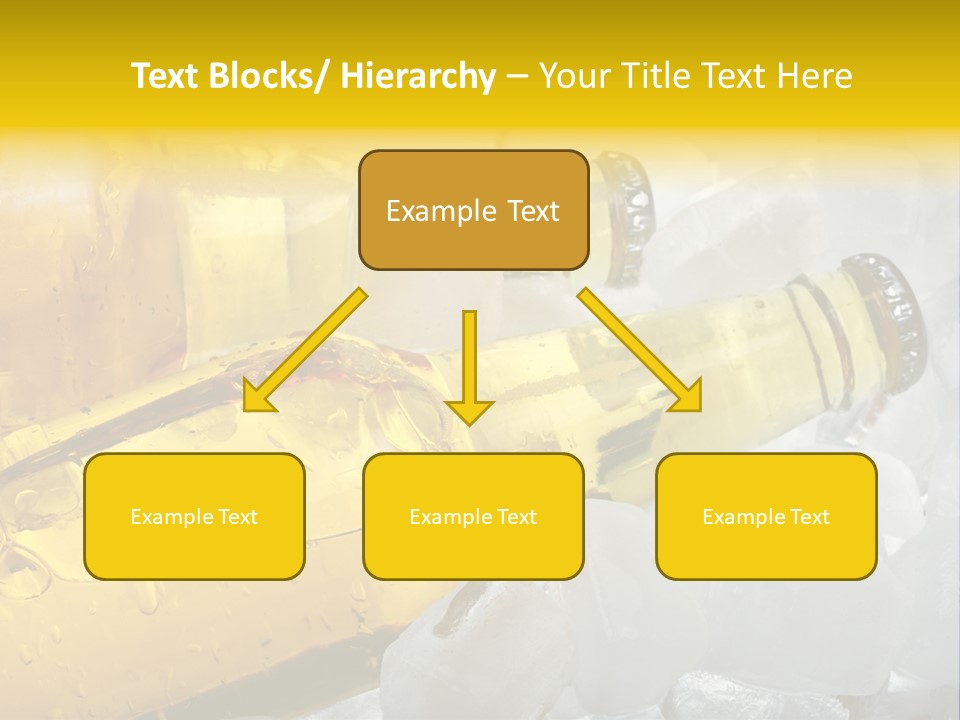 Text Blocks/ Hierarchy – Your Title Text Here

Example Text

Example Text

Example Text

Example Text